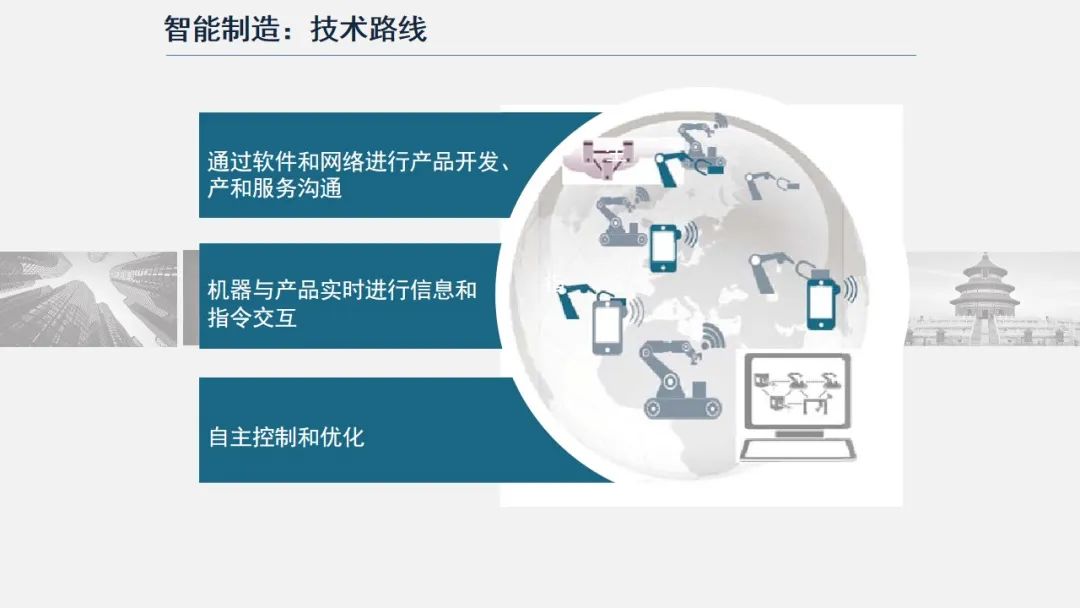 智能制造：技术路线

通过软件和网络进行产品开发、产和服务沟通

机器与产品实时进行信息和指令交互

自主控制和优化